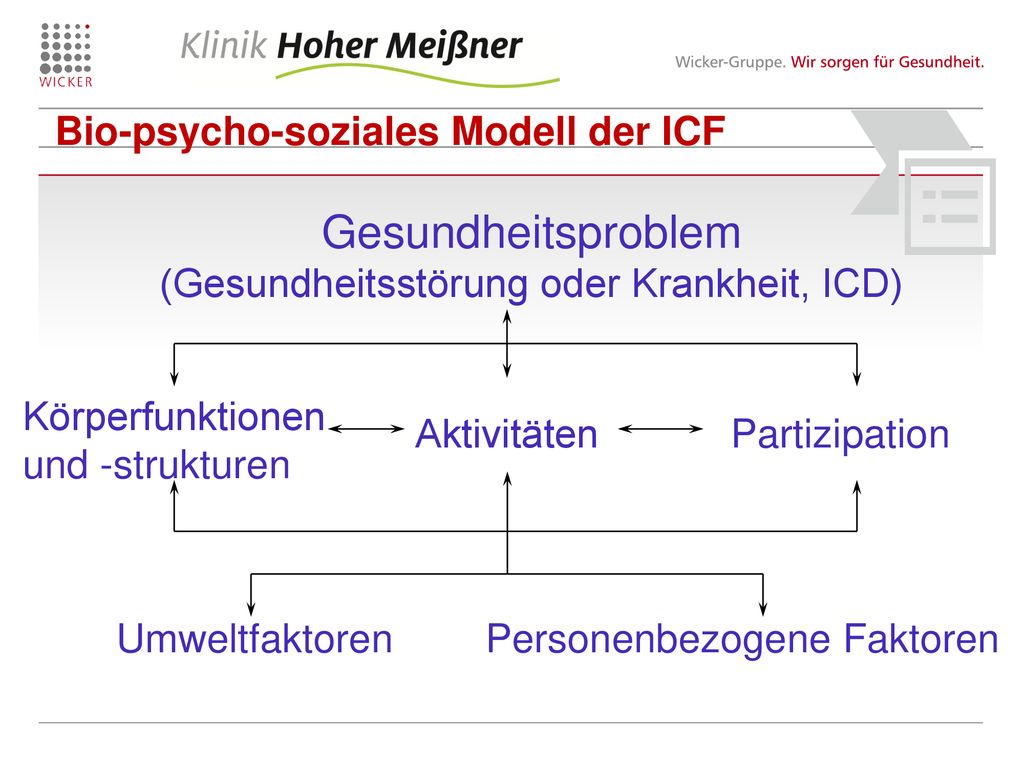 WICKER

Klinik Hoher Meißner

Wicker-Gruppe. Wir sorgen für Gesundheit.

Bio-psycho-soziales Modell der ICF

Gesundheitsproblem
(Gesundheitsstörung oder Krankheit, ICD)

Körperfunktionen und -strukturen

Aktivitäten

Partizipation

Umweltfaktoren

Personenbezogene Faktoren